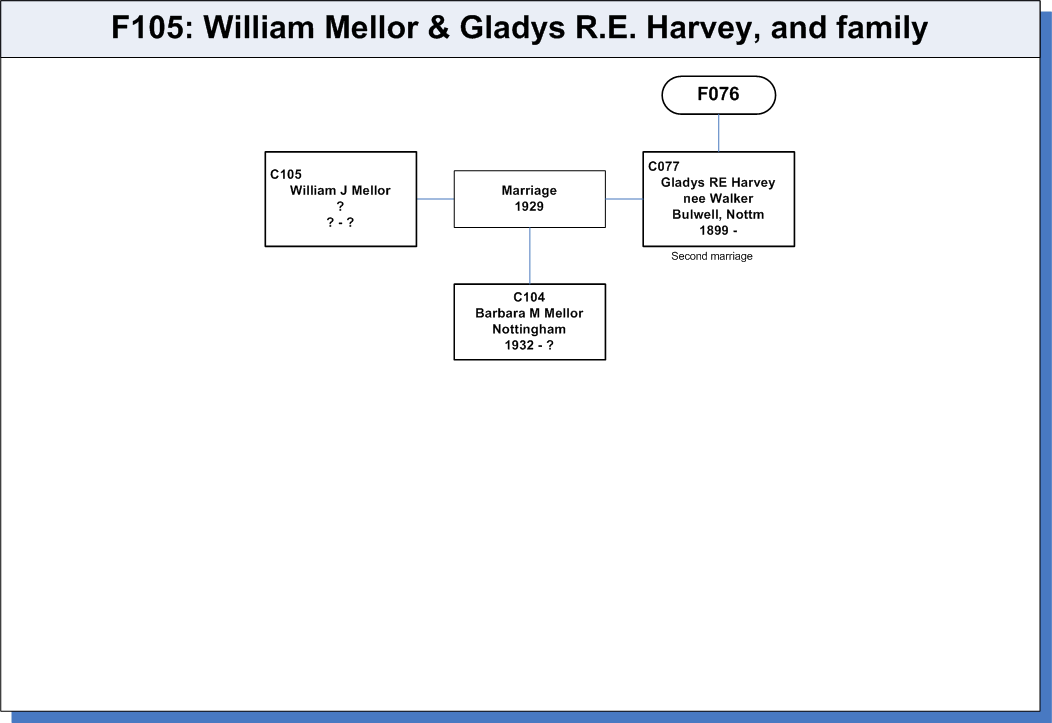 F105: William Mellor & Gladys R.E. Harvey, and family

F076

C105
William J Mellor
?
? - ?

Marriage
1929

C077
Gladys RE Harvey
nee Walker
Bulwell, Nottm
1899 -

Second marriage

C104
Barbara M Mellor
Nottingham
1932 - ?